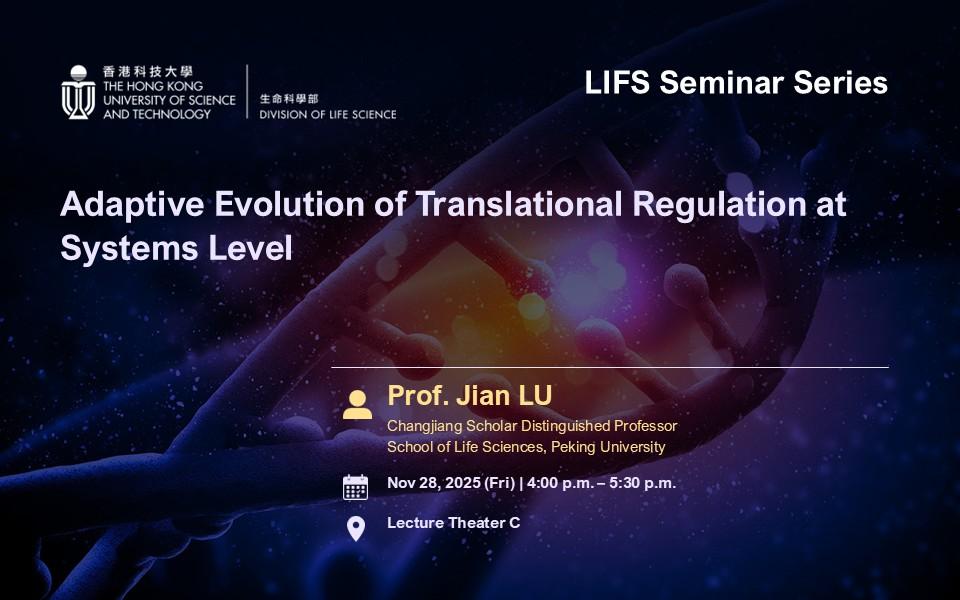 香港科技大學
THE HONG KONG UNIVERSITY OF SCIENCE AND TECHNOLOGY

生命科學部
DIVISION OF LIFE SCIENCE

LIFS Seminar Series

Adaptive Evolution of Translational Regulation at Systems Level

Prof. Jian LU
Changjiang Scholar Distinguished Professor
School of Life Sciences, Peking University

Nov 28, 2025 (Fri) | 4:00 p.m. – 5:30 p.m.

Lecture Theater C